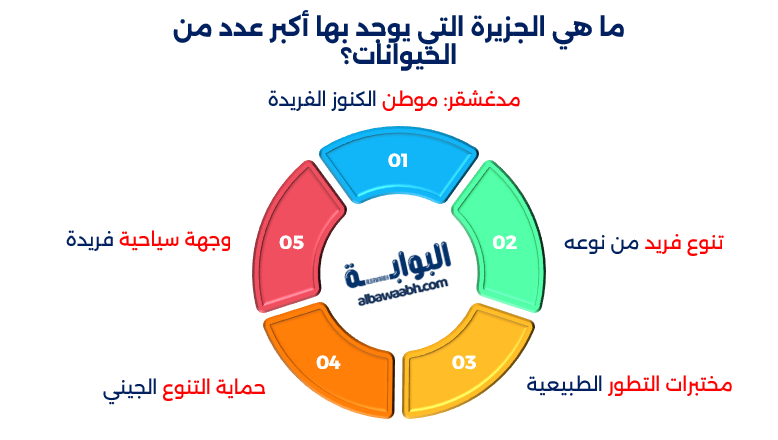 ما هي الجزيرة التي يوجد بها أكبر عدد من الحيوانات؟

مدغشقر: موطن الكنوز الفريدة

01

02

تنوع فريد من نوعه

03

مختبرات التطور الطبيعية

04

حماية التنوع الجيني

05

وجهة سياحية فريدة

البوابة
albawaabh.com